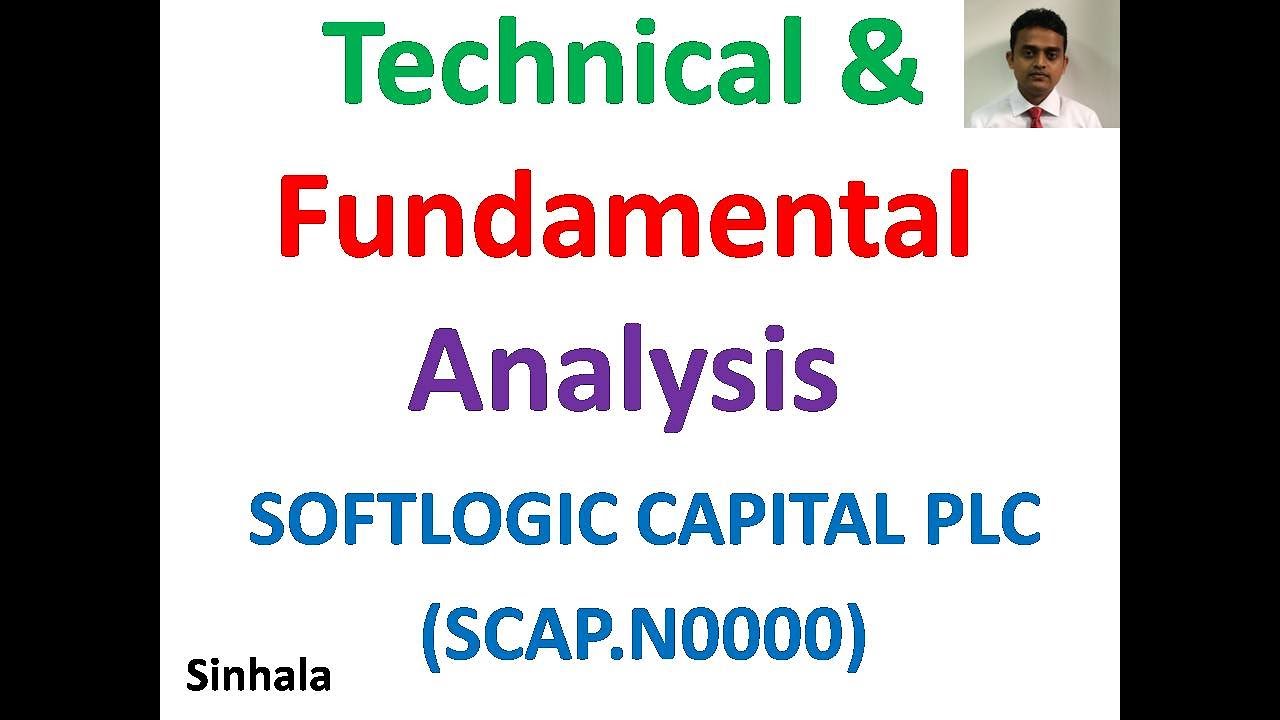 Technical &
Fundamental
Analysis

SOFTLOGIC CAPITAL PLC
(SCAP.N0000)

Sinhala